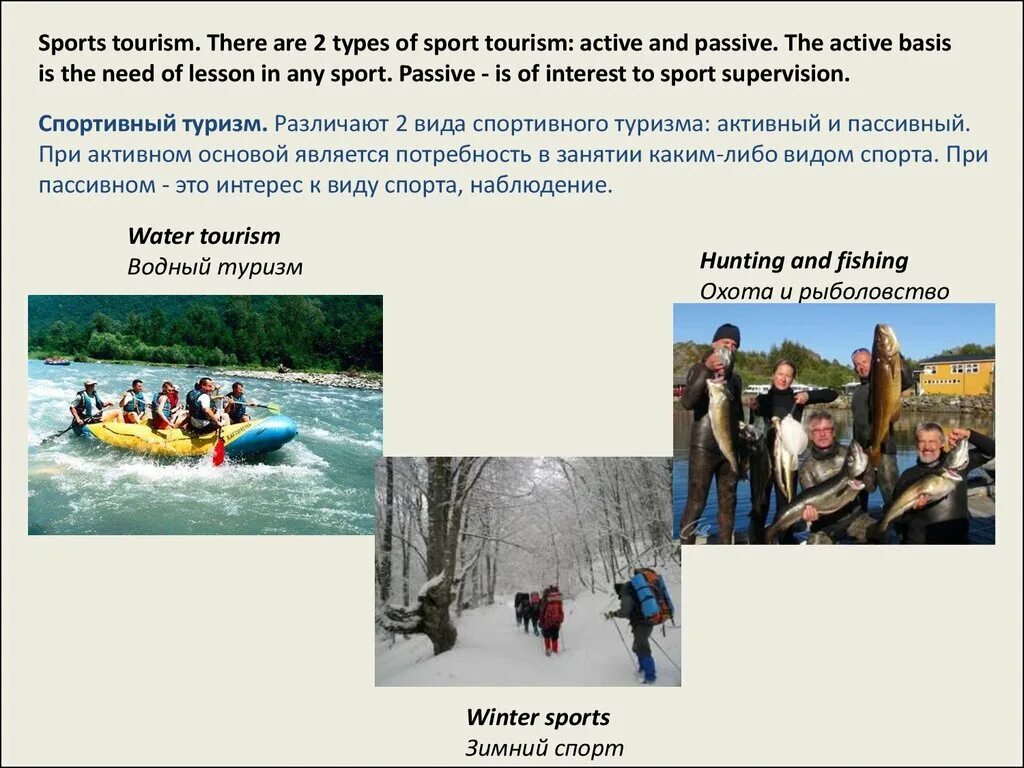 Sports tourism. There are 2 types of sport tourism: active and passive. The active basis is the need of lesson in any sport. Passive - is of interest to sport supervision.

Спортивный туризм. Различают 2 вида спортивного туризма: активный и пассивный. При активном основой является потребность в занятии каким-либо видом спорта. При пассивном - это интерес к виду спорта, наблюдение.

Water tourism
Водный туризм

Hunting and fishing
Охота и рыболовство

Winter sports
Зимний спорт